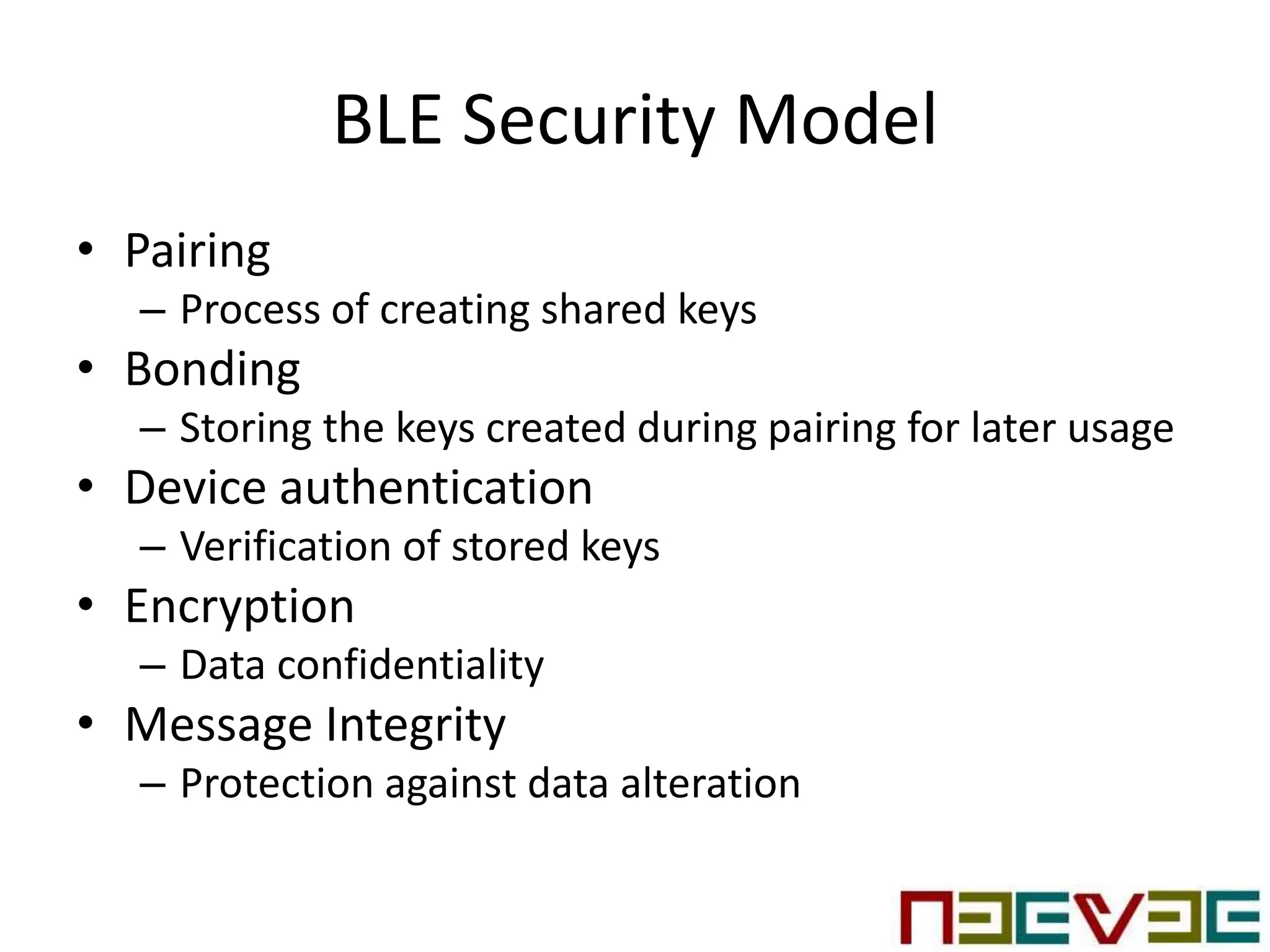 BLE Security Model

• Pairing
– Process of creating shared keys
• Bonding
– Storing the keys created during pairing for later usage
• Device authentication
– Verification of stored keys
• Encryption
– Data confidentiality
• Message Integrity
– Protection against data alteration

NEEVEE